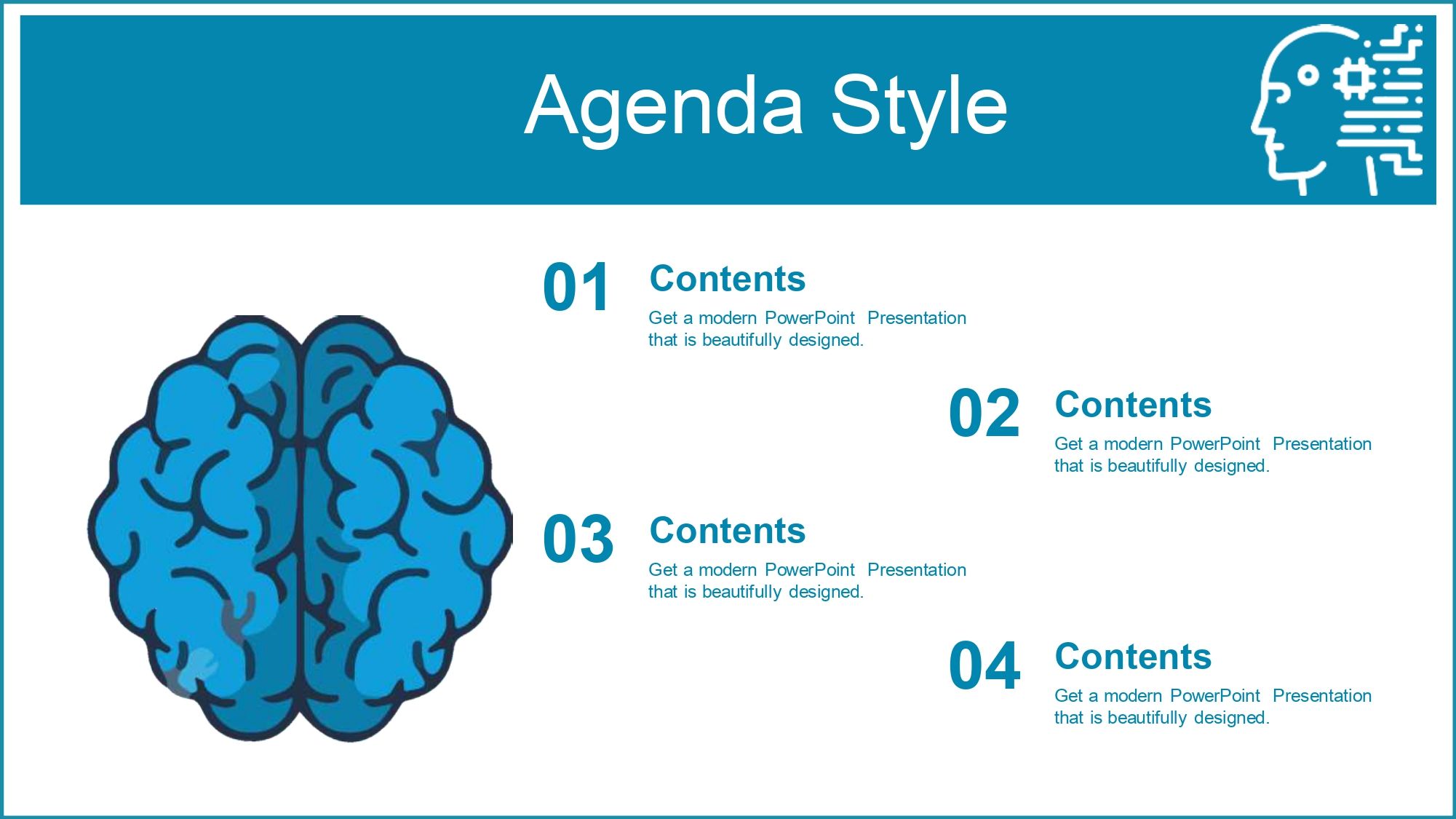 Agenda Style

01 Contents
Get a modern PowerPoint Presentation that is beautifully designed.

02 Contents
Get a modern PowerPoint Presentation that is beautifully designed.

03 Contents
Get a modern PowerPoint Presentation that is beautifully designed.

04 Contents
Get a modern PowerPoint Presentation that is beautifully designed.